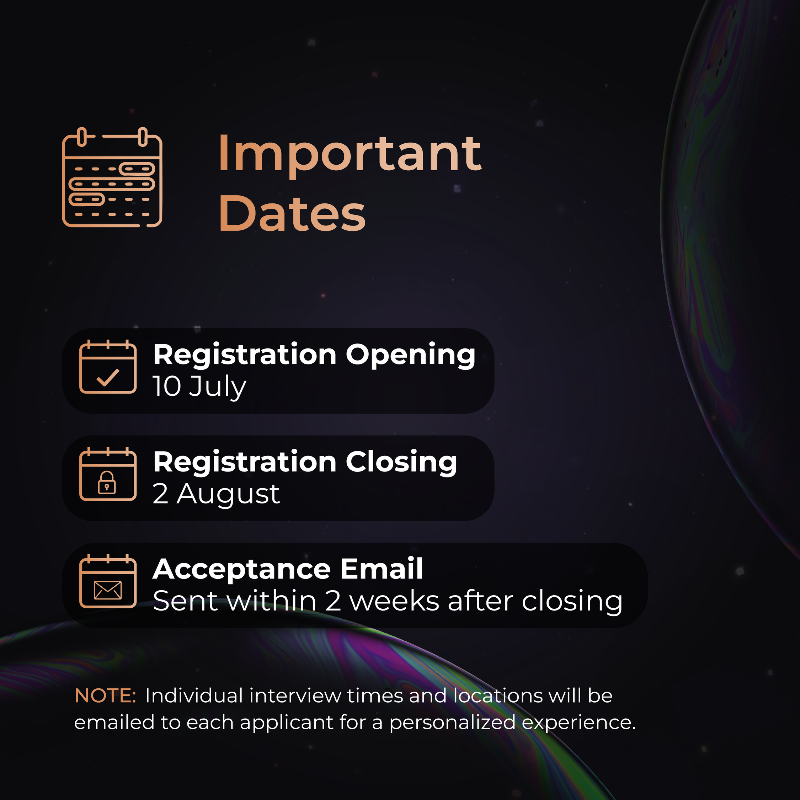 Important Dates

Registration Opening
10 July

Registration Closing
2 August

Acceptance Email
Sent within 2 weeks after closing

NOTE: Individual interview times and locations will be emailed to each applicant for a personalized experience.